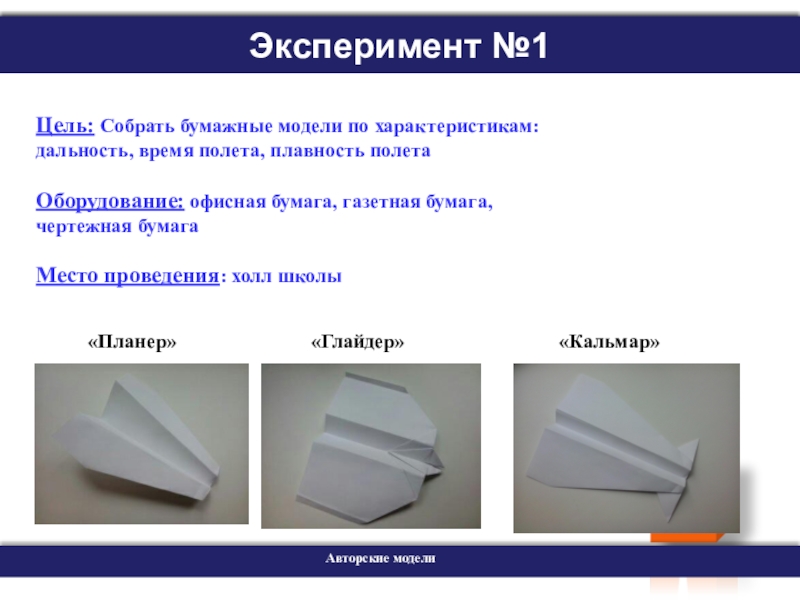 Эксперимент №1

Цель: Собрать бумажные модели по характеристикам: дальность, время полета, плавность полета

Оборудование: офисная бумага, газетная бумага, чертежная бумага

Место проведения: холл школы

«Планер»

«Глайдер»

«Кальмар»

Авторские модели